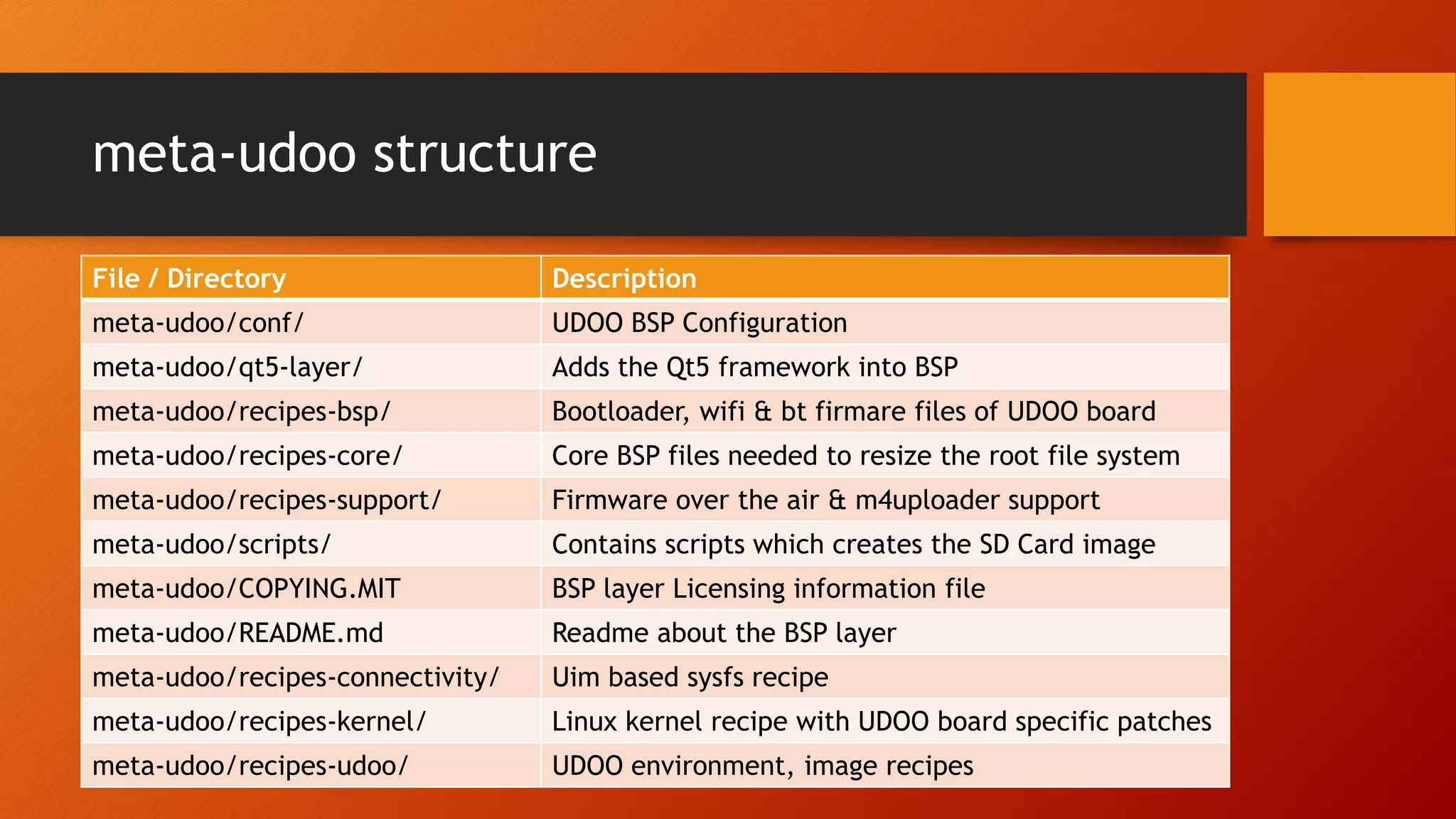 meta-udoo structure

| File / Directory | Description |
|---|---|
| meta-udoo/conf/ | UDOO BSP Configuration |
| meta-udoo/qt5-layer/ | Adds the Qt5 framework into BSP |
| meta-udoo/recipes-bsp/ | Bootloader, wifi & bt firmare files of UDOO board |
| meta-udoo/recipes-core/ | Core BSP files needed to resize the root file system |
| meta-udoo/recipes-support/ | Firmware over the air & m4uploader support |
| meta-udoo/scripts/ | Contains scripts which creates the SD Card image |
| meta-udoo/COPYING.MIT | BSP layer Licensing information file |
| meta-udoo/README.md | Readme about the BSP layer |
| meta-udoo/recipes-connectivity/ | Uim based sysfs recipe |
| meta-udoo/recipes-kernel/ | Linux kernel recipe with UDOO board specific patches |
| meta-udoo/recipes-udoo/ | UDOO environment, image recipes |